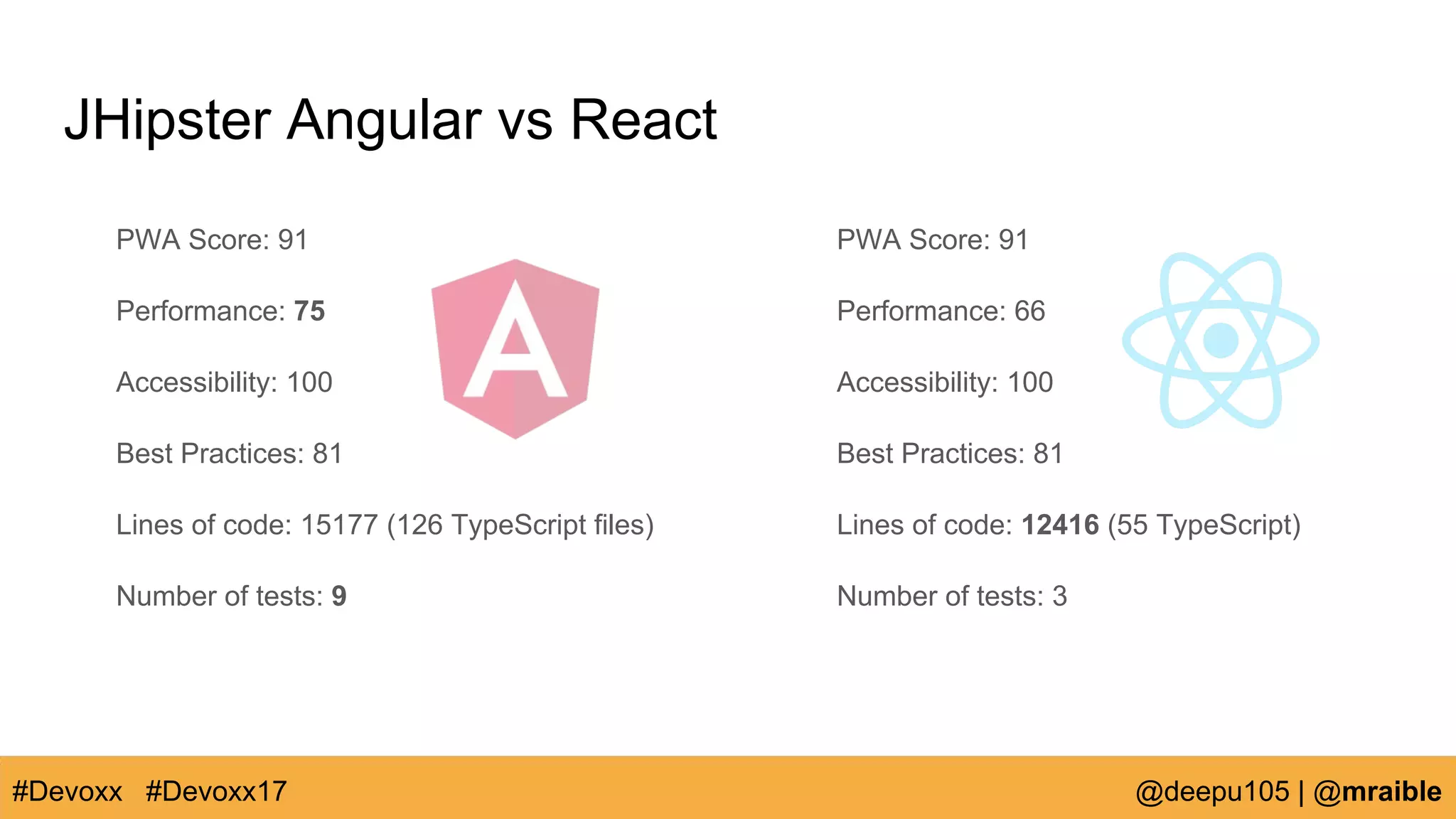 JHipster Angular vs React

PWA Score: 91

Performance: 75

Accessibility: 100

Best Practices: 81

Lines of code: 15177 (126 TypeScript files)

Number of tests: 9

A

PWA Score: 91

Performance: 66

Accessibility: 100

Best Practices: 81

Lines of code: 12416 (55 TypeScript)

Number of tests: 3

#Devoxx #Devoxx17

@deepu105 | @mraible